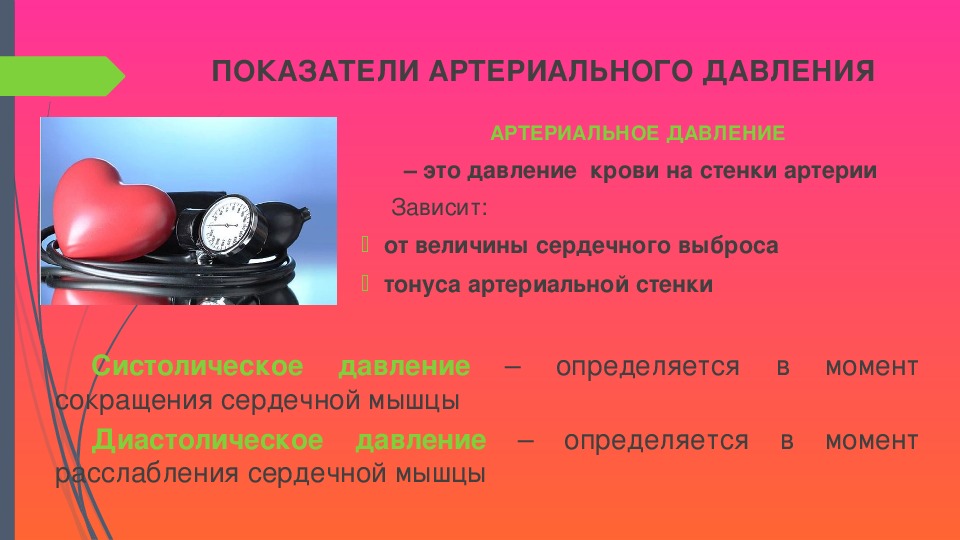 ПОКАЗАТЕЛИ АРТЕРИАЛЬНОГО ДАВЛЕНИЯ

АРТЕРИАЛЬНОЕ ДАВЛЕНИЕ

– это давление крови на стенки артерии

Зависит:

от величины сердечного выброса

тонуса артериальной стенки

Систолическое давление – определяется в момент сокращения сердечной мышцы

Диастолическое давление – определяется в момент расслабления сердечной мышцы